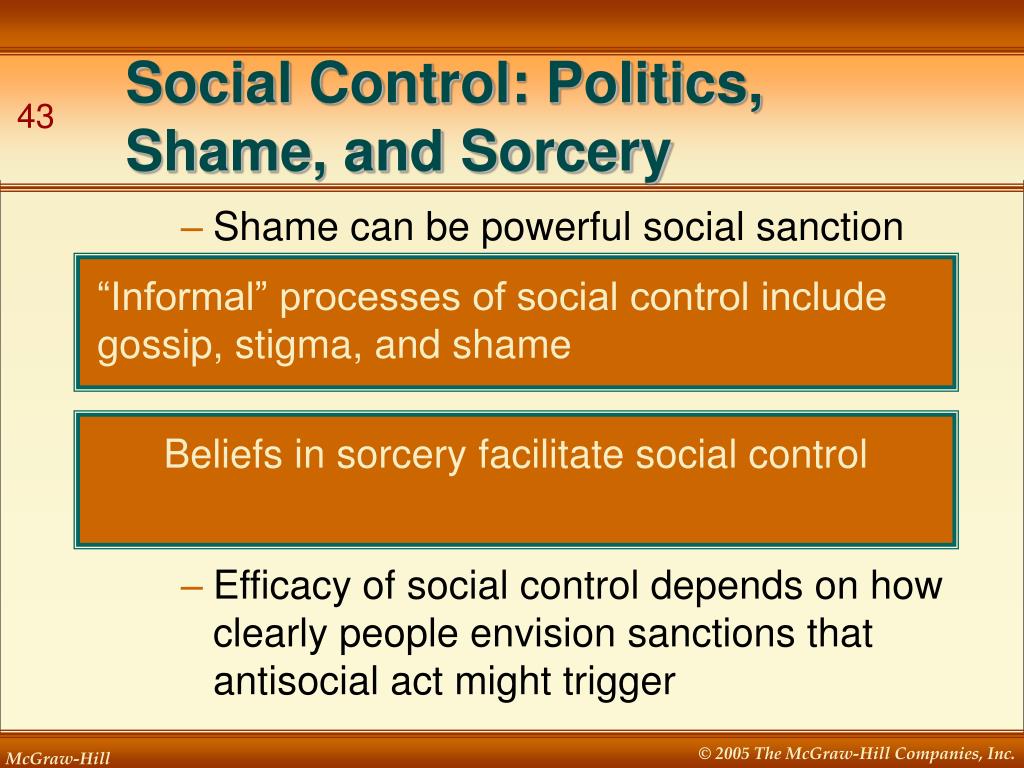 43

Social Control: Politics, Shame, and Sorcery

– Shame can be powerful social sanction

“Informal” processes of social control include gossip, stigma, and shame

Beliefs in sorcery facilitate social control

– Efficacy of social control depends on how clearly people envision sanctions that antisocial act might trigger

McGraw-Hill

© 2005 The McGraw-Hill Companies, Inc.